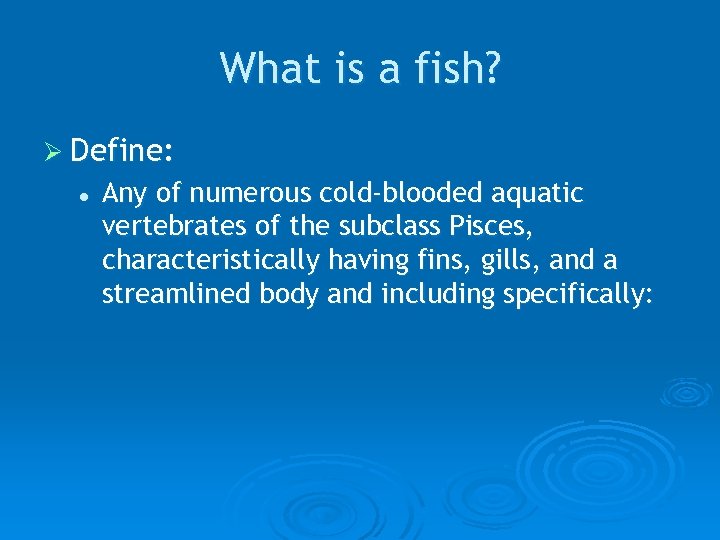 What is a fish?

➢ Define:

• Any of numerous cold-blooded aquatic vertebrates of the subclass Pisces, characteristically having fins, gills, and a streamlined body and including specifically: